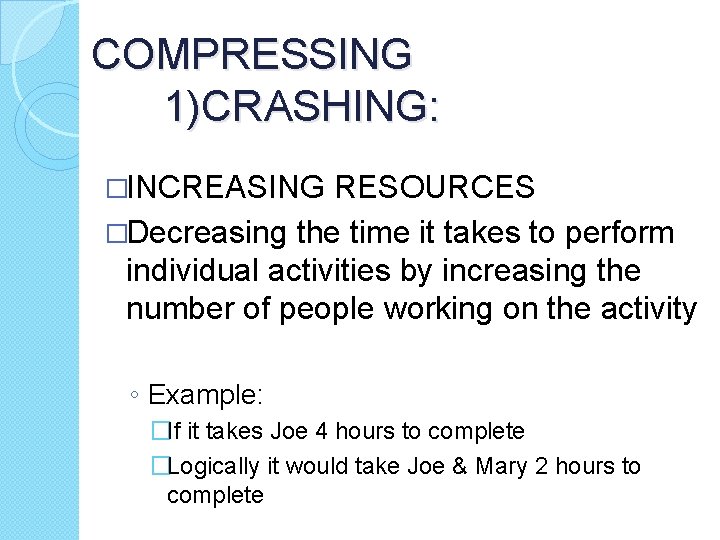 COMPRESSING
1)CRASHING:

□INCREASING RESOURCES

□Decreasing the time it takes to perform individual activities by increasing the number of people working on the activity

◦ Example:

□If it takes Joe 4 hours to complete

□Logically it would take Joe & Mary 2 hours to complete